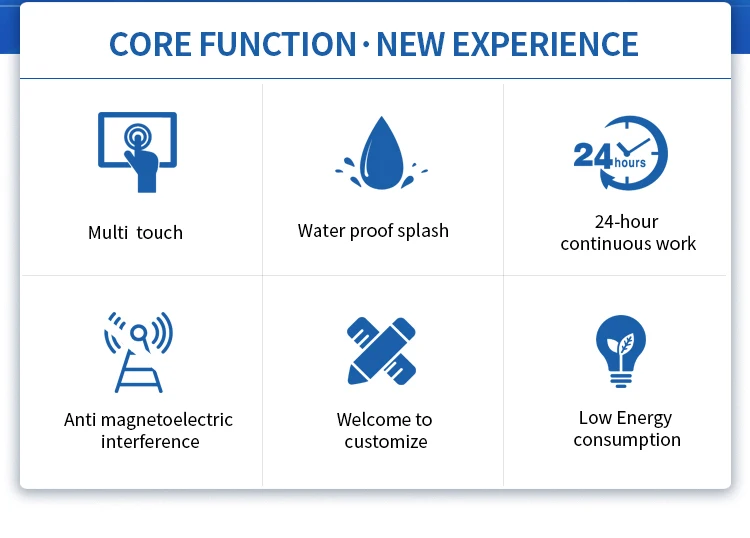 CORE FUNCTION · NEW EXPERIENCE

Multi touch

Water proof splash

24 hours

24-hour continuous work

Anti magnetoelectric interference

Welcome to customize

Low Energy consumption